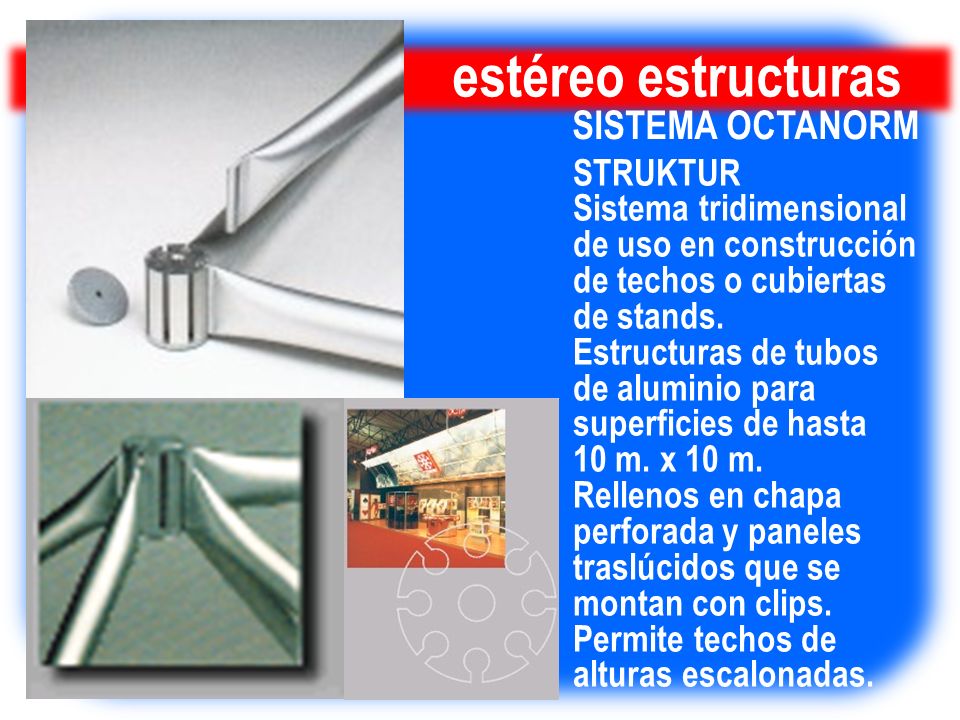 estéreo estructuras

SISTEMA OCTANORM

STRUKTUR

Sistema tridimensional de uso en construcción de techos o cubiertas de stands.

Estructuras de tubos de aluminio para superficies de hasta 10 m. x 10 m.

Rellenos en chapa perforada y paneles traslúcidos que se montan con clips.

Permite techos de alturas escalonadas.